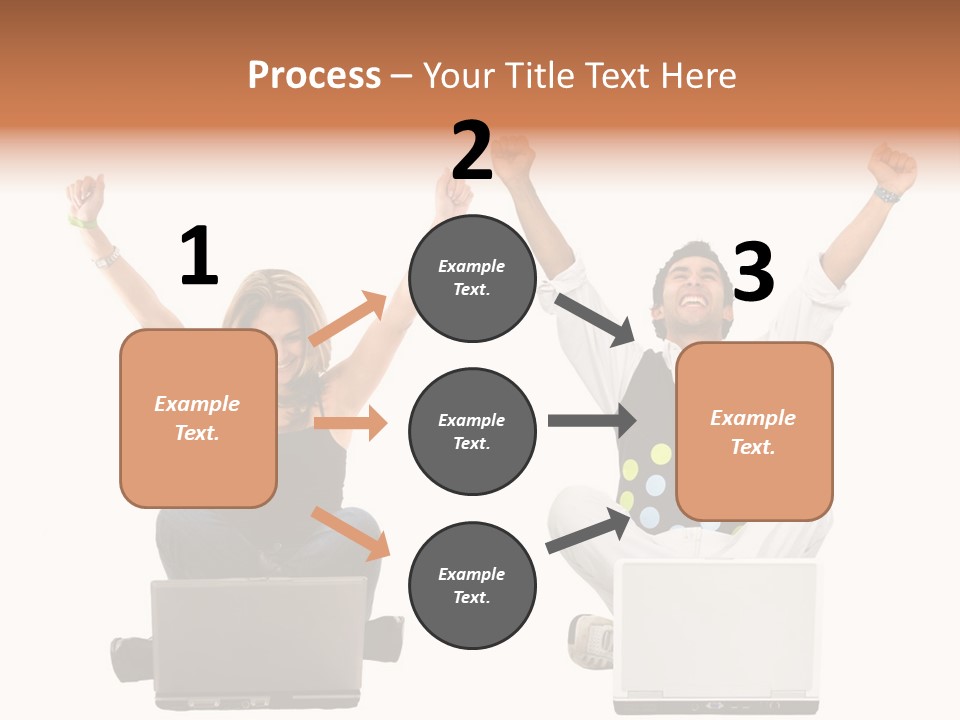 Process – Your Title Text Here

1

Example Text.

2

Example Text.

Example Text.

Example Text.

3

Example Text.